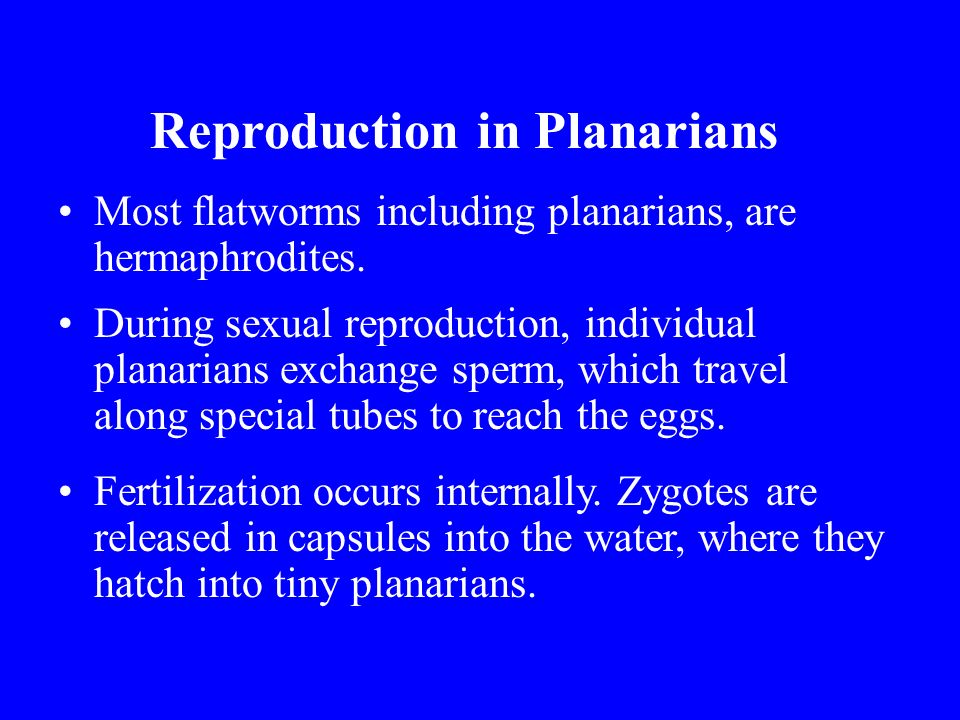 Reproduction in Planarians

• Most flatworms including planarians, are hermaphrodites.

• During sexual reproduction, individual planarians exchange sperm, which travel along special tubes to reach the eggs.

• Fertilization occurs internally. Zygotes are released in capsules into the water, where they hatch into tiny planarians.